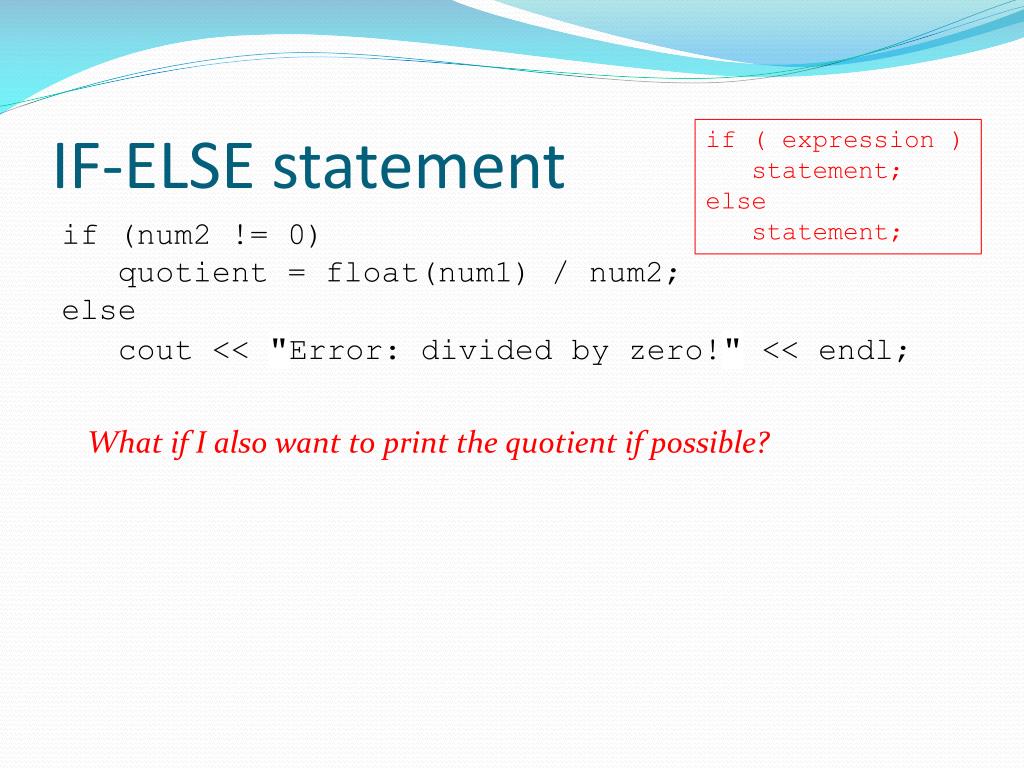 IF-ELSE statement

if ( expression )
   statement;
else
   statement;

if (num2 != 0)
   quotient = float(num1) / num2;
else
   cout << "Error: divided by zero!" << endl;

What if I also want to print the quotient if possible?